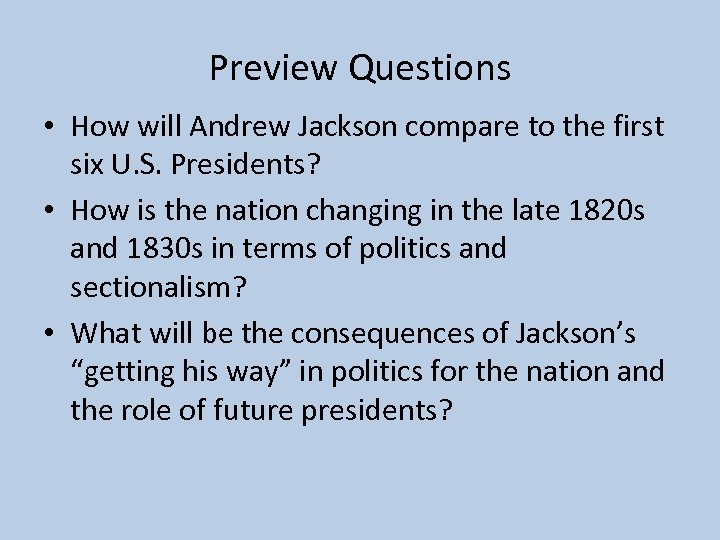 Preview Questions

• How will Andrew Jackson compare to the first six U.S. Presidents?

• How is the nation changing in the late 1820s and 1830s in terms of politics and sectionalism?

• What will be the consequences of Jackson’s “getting his way” in politics for the nation and the role of future presidents?